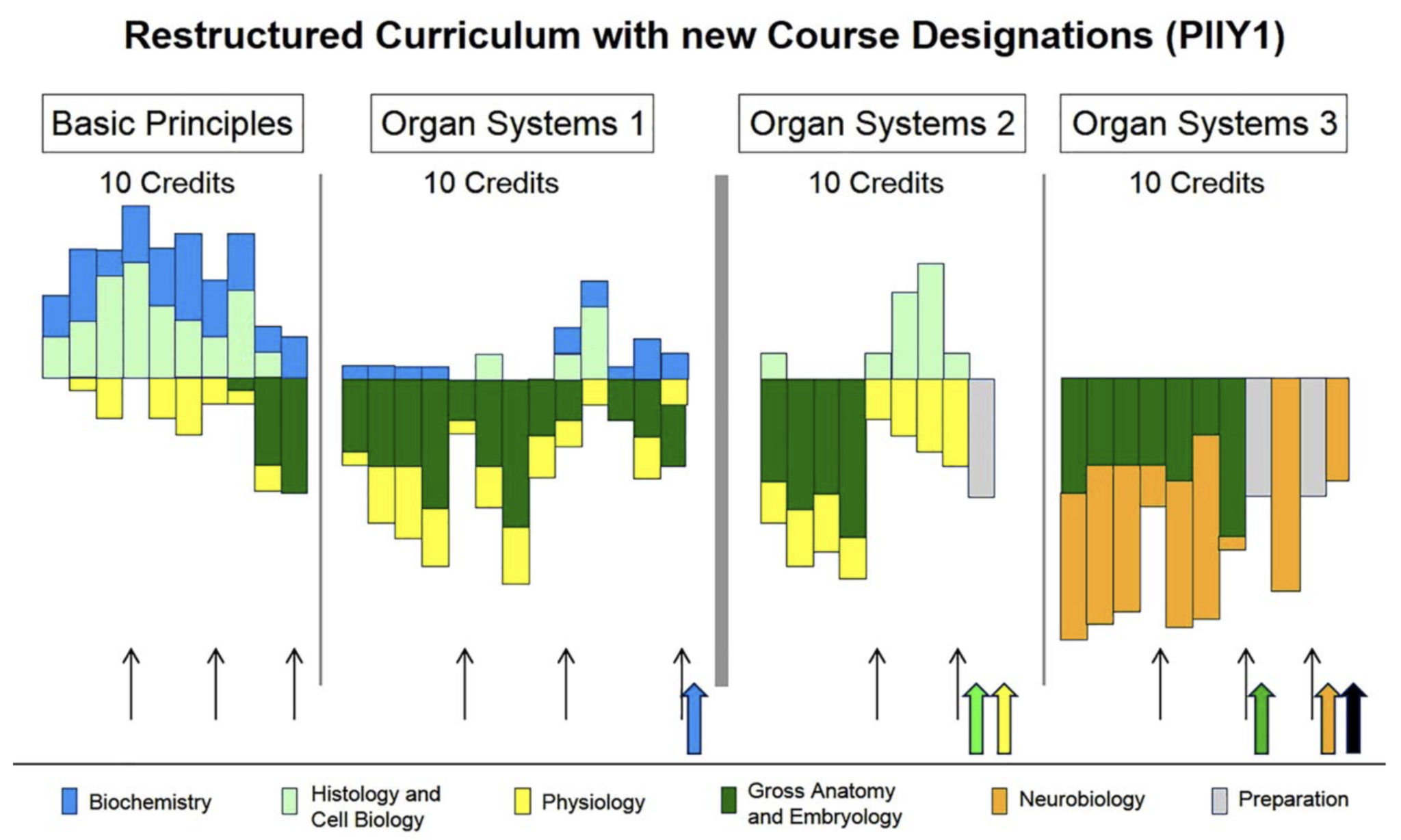 Restructured Curriculum with new Course Designations (PIIY1)

Basic Principles

10 Credits

Organ Systems 1

10 Credits

Organ Systems 2

10 Credits

Organ Systems 3

10 Credits

Biochemistry

Histology and Cell Biology

Physiology

Gross Anatomy and Embryology

Neurobiology

Preparation